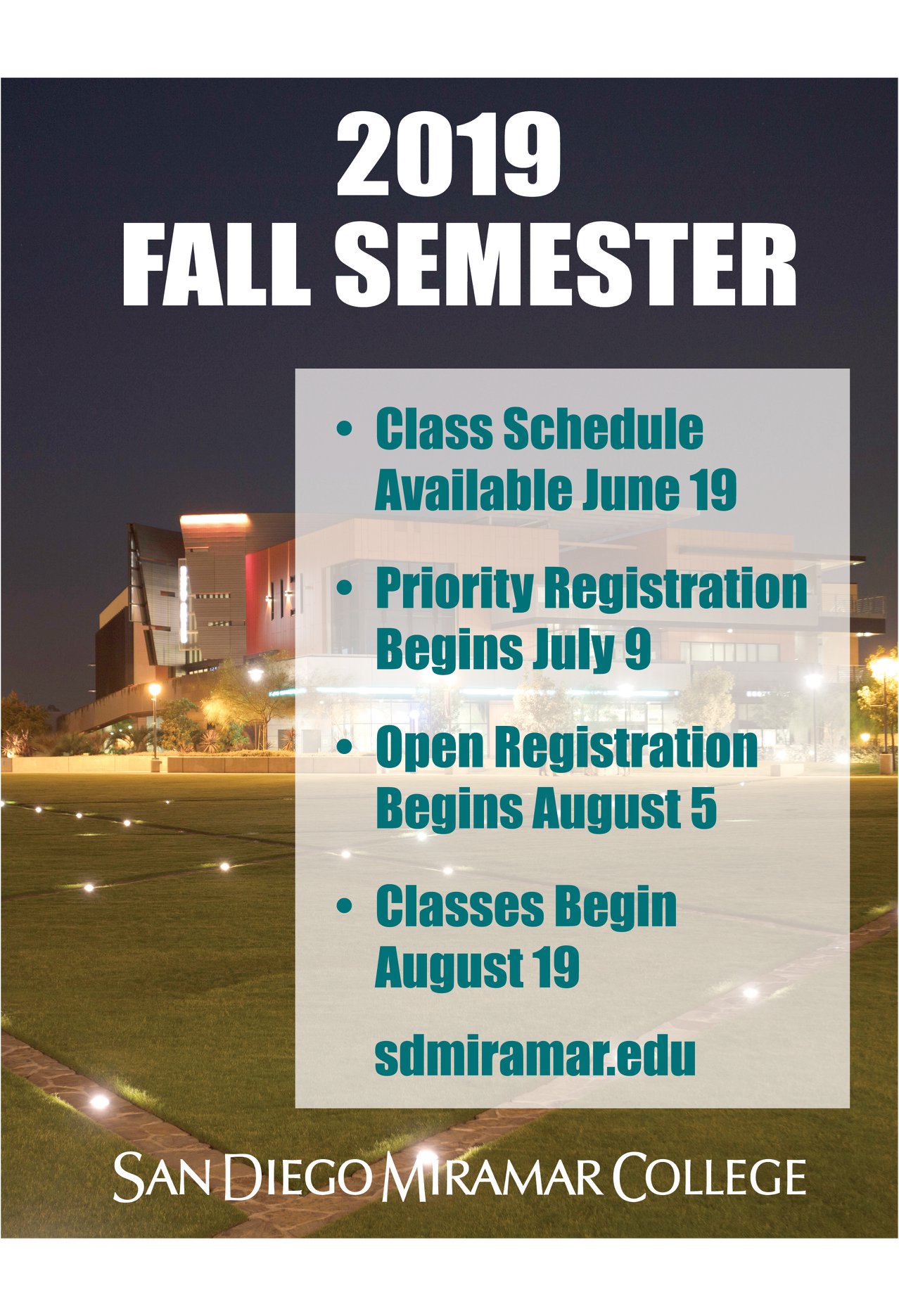 2019
FALL SEMESTER

• Class Schedule Available June 19

• Priority Registration Begins July 9

• Open Registration Begins August 5

• Classes Begin August 19

sdmiramar.edu

SAN DIEGO MIRAMAR COLLEGE